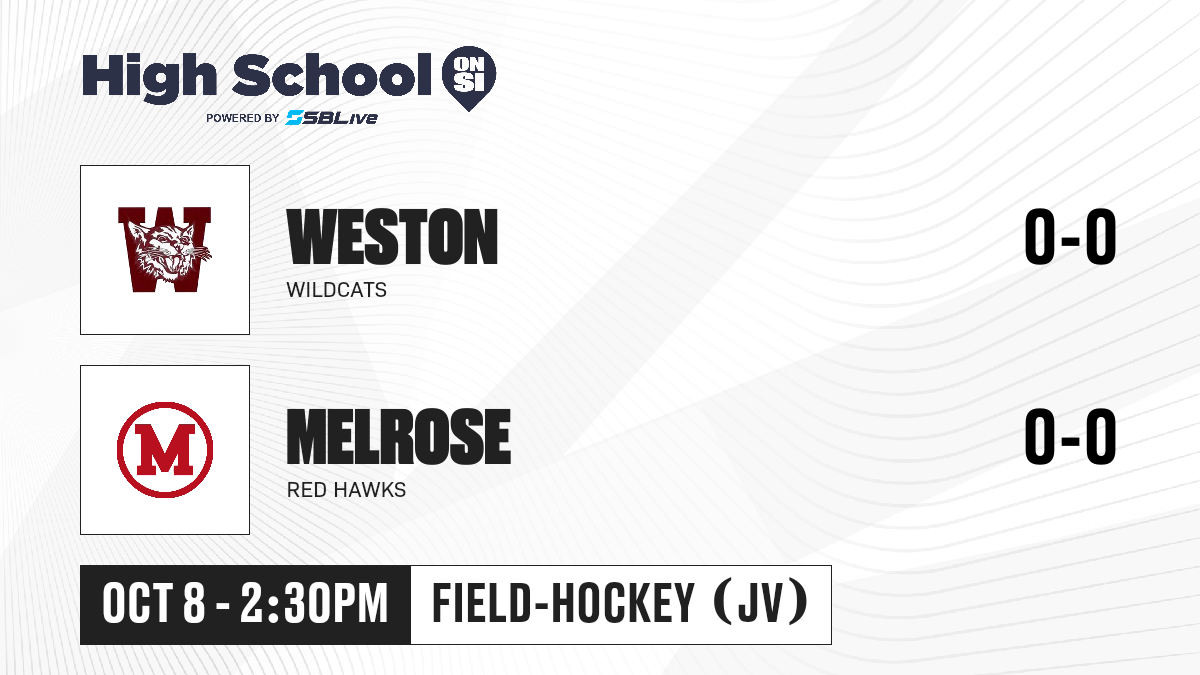 High School ON SI
POWERED BY SBLive

W
WESTON
WILDCATS
0-0

M
MELROSE
RED HAWKS
0-0

OCT 8 - 2:30PM
FIELD-HOCKEY (JV)